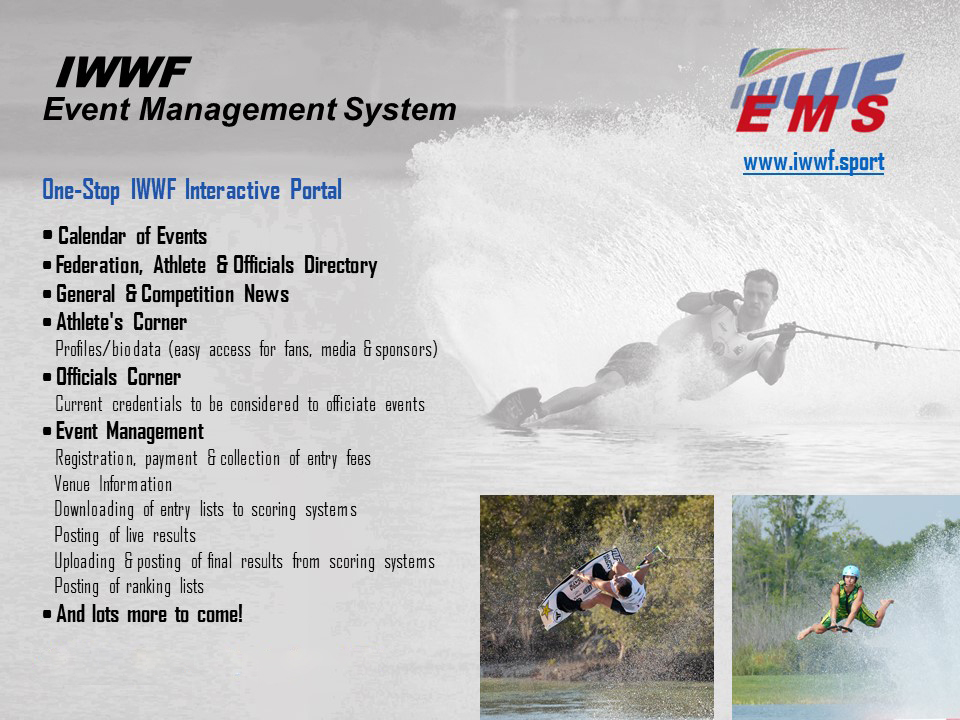 IWWF
Event Management System

IWWF EMS
www.iwwf.sport

One-Stop IWWF Interactive Portal

• Calendar of Events
• Federation, Athlete & Officials Directory
• General & Competition News
• Athlete's Corner
Profiles/biodata (easy access for fans, media & sponsors)
• Officials Corner
Current credentials to be considered to officiate events
• Event Management
Registration, payment & collection of entry fees
Venue Information
Downloading of entry lists to scoring systems
Posting of live results
Uploading & posting of final results from scoring systems
Posting of ranking lists
• And lots more to come!